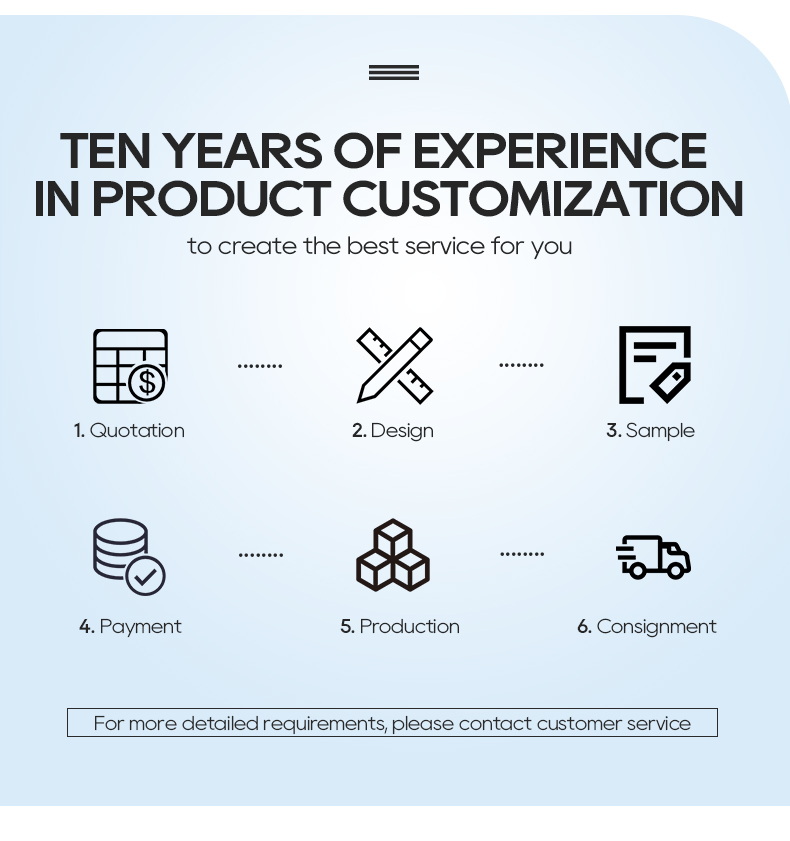 TEN YEARS OF EXPERIENCE IN PRODUCT CUSTOMIZATION

to create the best service for you

1. Quotation

2. Design

3. Sample

4. Payment

5. Production

6. Consignment

For more detailed requirements, please contact customer service